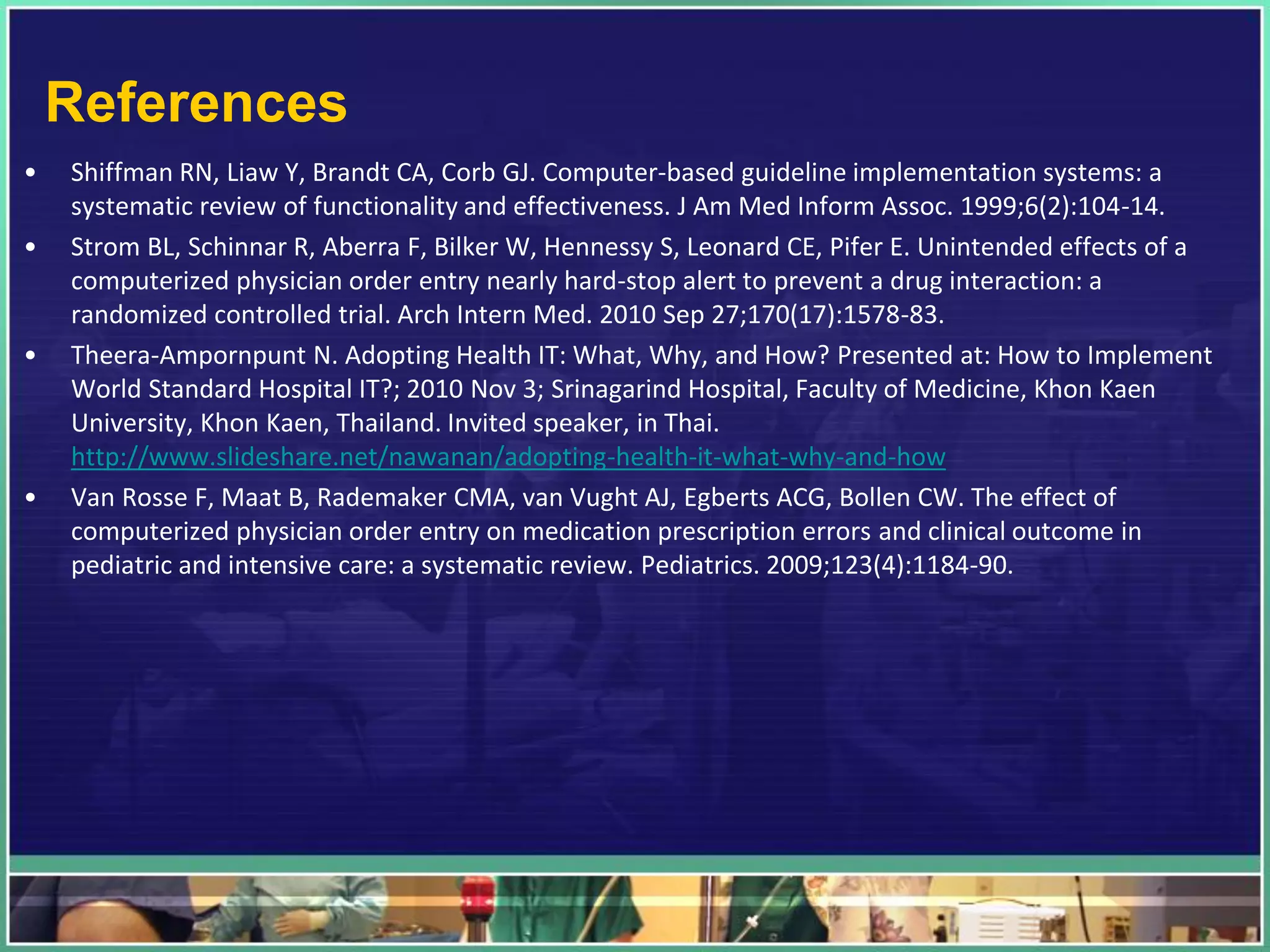 References

• Shiffman RN, Liaw Y, Brandt CA, Corb GJ. Computer-based guideline implementation systems: a systematic review of functionality and effectiveness. J Am Med Inform Assoc. 1999;6(2):104-14.

• Strom BL, Schinnar R, Aberra F, Bilker W, Hennessy S, Leonard CE, Pifer E. Unintended effects of a computerized physician order entry nearly hard-stop alert to prevent a drug interaction: a randomized controlled trial. Arch Intern Med. 2010 Sep 27;170(17):1578-83.

• Theera-Ampornpunt N. Adopting Health IT: What, Why, and How? Presented at: How to Implement World Standard Hospital IT?; 2010 Nov 3; Srinagarind Hospital, Faculty of Medicine, Khon Kaen University, Khon Kaen, Thailand. Invited speaker, in Thai. http://www.slideshare.net/nawanan/adopting-health-it-what-why-and-how

• Van Rosse F, Maat B, Rademaker CMA, van Vught AJ, Egberts ACG, Bollen CW. The effect of computerized physician order entry on medication prescription errors and clinical outcome in pediatric and intensive care: a systematic review. Pediatrics. 2009;123(4):1184-90.